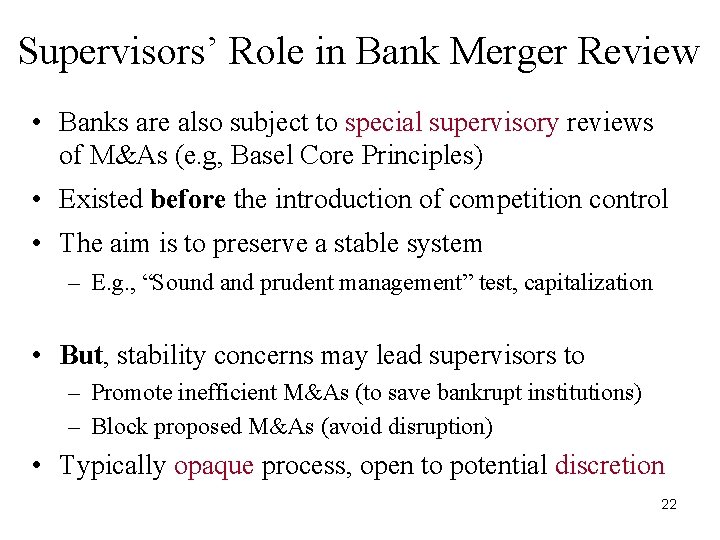 Supervisors’ Role in Bank Merger Review

• Banks are also subject to special supervisory reviews of M&As (e.g, Basel Core Principles)
• Existed before the introduction of competition control
• The aim is to preserve a stable system
  – E.g., “Sound and prudent management” test, capitalization

• But, stability concerns may lead supervisors to
  – Promote inefficient M&As (to save bankrupt institutions)
  – Block proposed M&As (avoid disruption)
• Typically opaque process, open to potential discretion

22